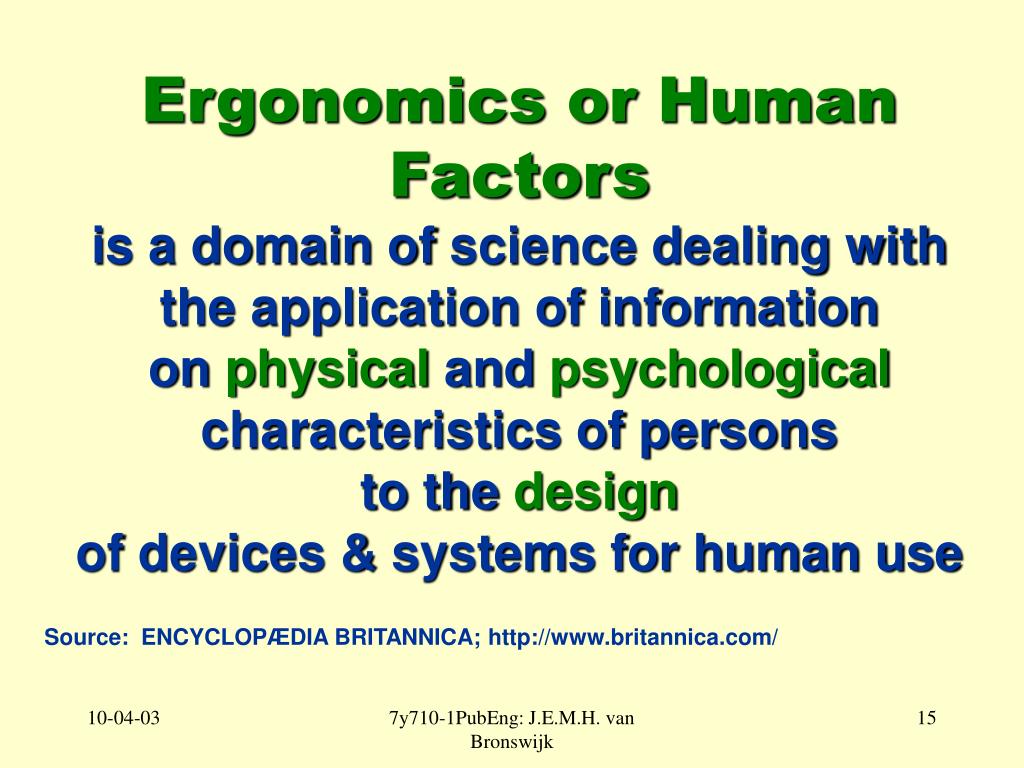 Ergonomics or Human Factors

is a domain of science dealing with the application of information on physical and psychological characteristics of persons to the design of devices & systems for human use

Source: ENCYCLOPÆDIA BRITANNICA; http://www.britannica.com/

10-04-03

7y710-1PubEng: J.E.M.H. van Bronswijk

15